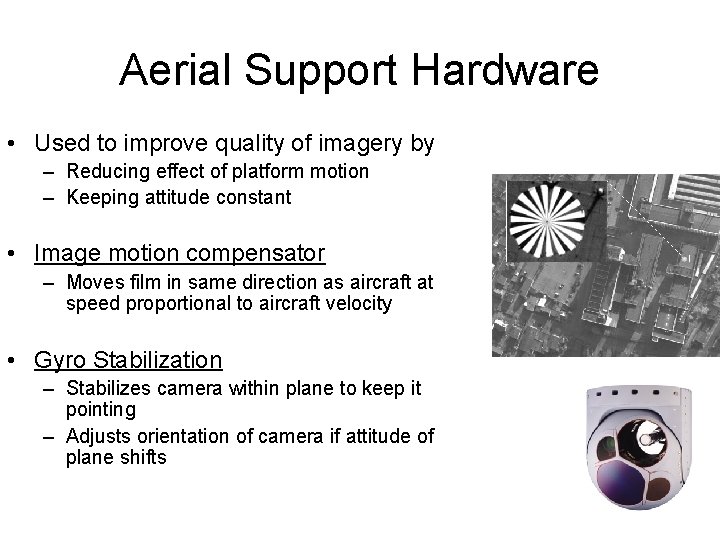 Aerial Support Hardware

• Used to improve quality of imagery by
 – Reducing effect of platform motion
 – Keeping attitude constant

• Image motion compensator
 – Moves film in same direction as aircraft at speed proportional to aircraft velocity

• Gyro Stabilization
 – Stabilizes camera within plane to keep it pointing
 – Adjusts orientation of camera if attitude of plane shifts